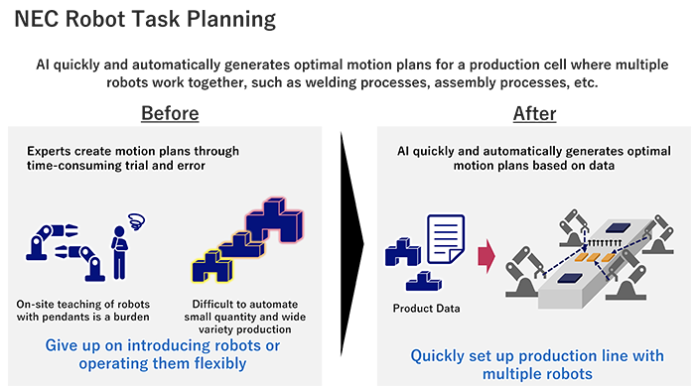 NEC Robot Task Planning

AI quickly and automatically generates optimal motion plans for a production cell where multiple robots work together, such as welding processes, assembly processes, etc.

Before

Experts create motion plans through time-consuming trial and error

On-site teaching of robots with pendants is a burden

Difficult to automate small quantity and wide variety production

Give up on introducing robots or operating them flexibly

After

AI quickly and automatically generates optimal motion plans based on data

Product Data

Quickly set up production line with multiple robots